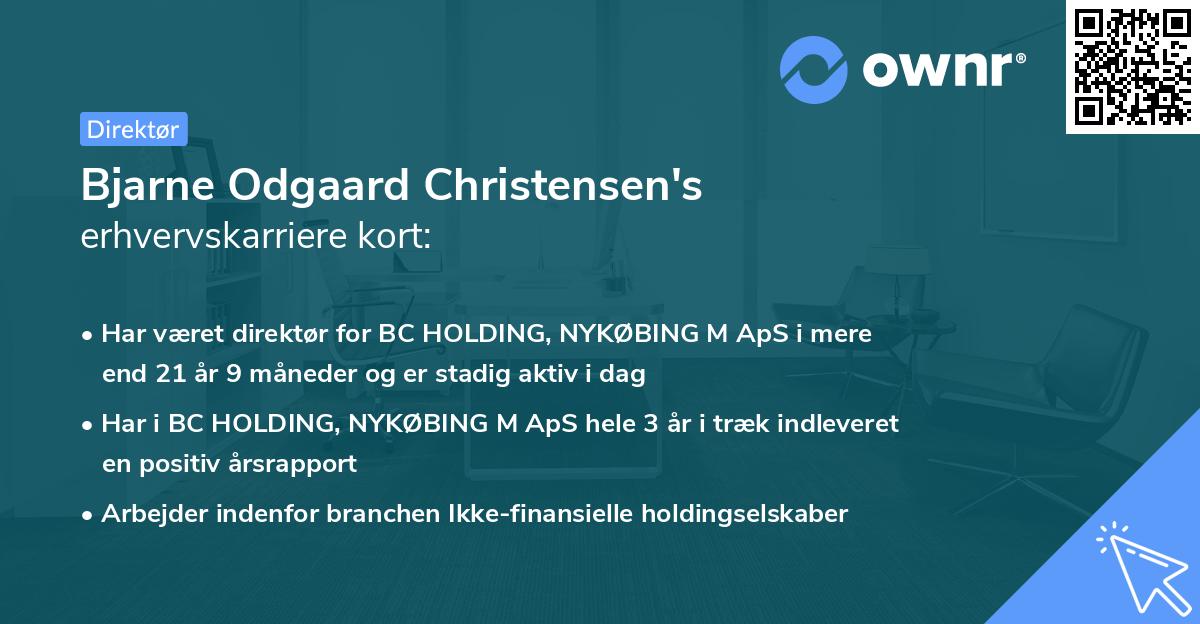 ownr®

Direktør

Bjarne Odgaard Christensen's
erhvervskarriere kort:

• Har været direktør for BC HOLDING, NYKØBING M ApS i mere end 21 år 9 måneder og er stadig aktiv i dag

• Har i BC HOLDING, NYKØBING M ApS hele 3 år i træk indleveret en positiv årsrapport

• Arbejder indenfor branchen Ikke-finansielle holdingselskaber